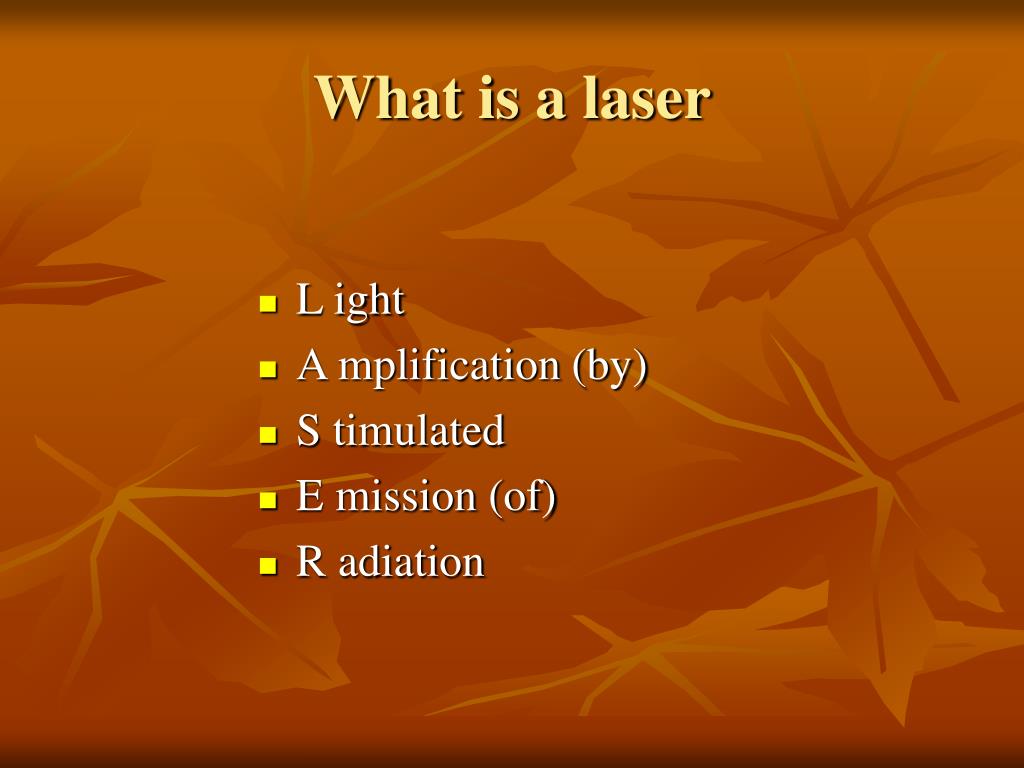 What is a laser

- L ight
- A mplification (by)
- S timulated
- E mission (of)
- R adiation